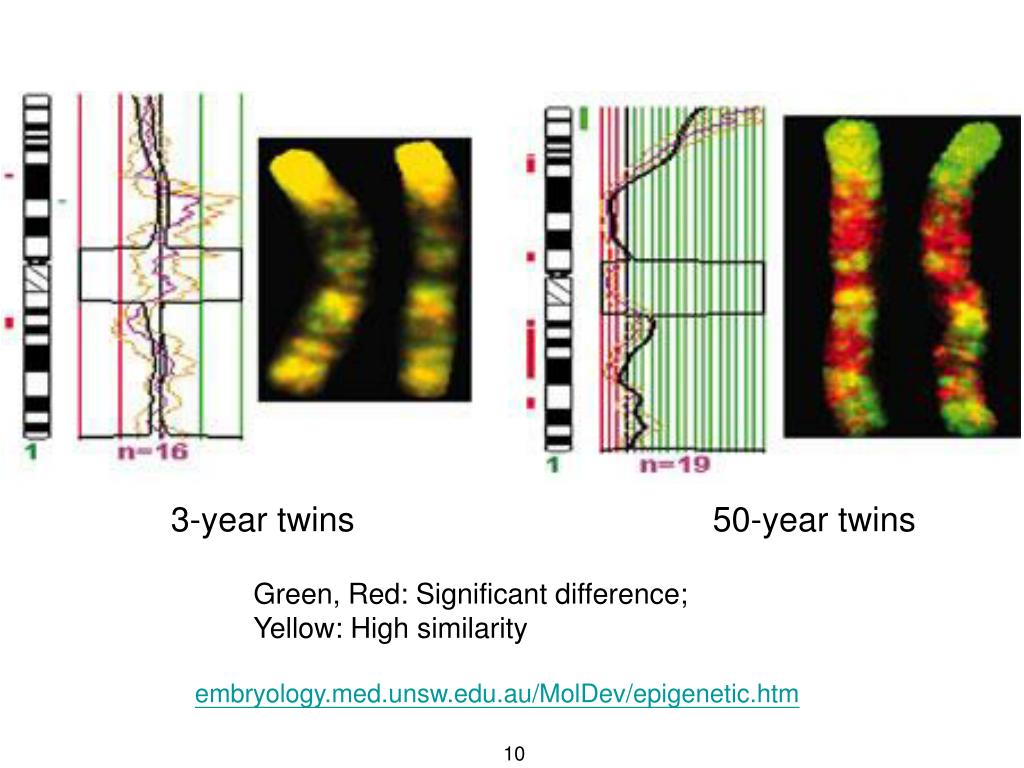 1

n=16

1

n=19

3-year twins

50-year twins

Green, Red: Significant difference;
Yellow: High similarity

embryology.med.unsw.edu.au/MolDev/epigenetic.htm

10